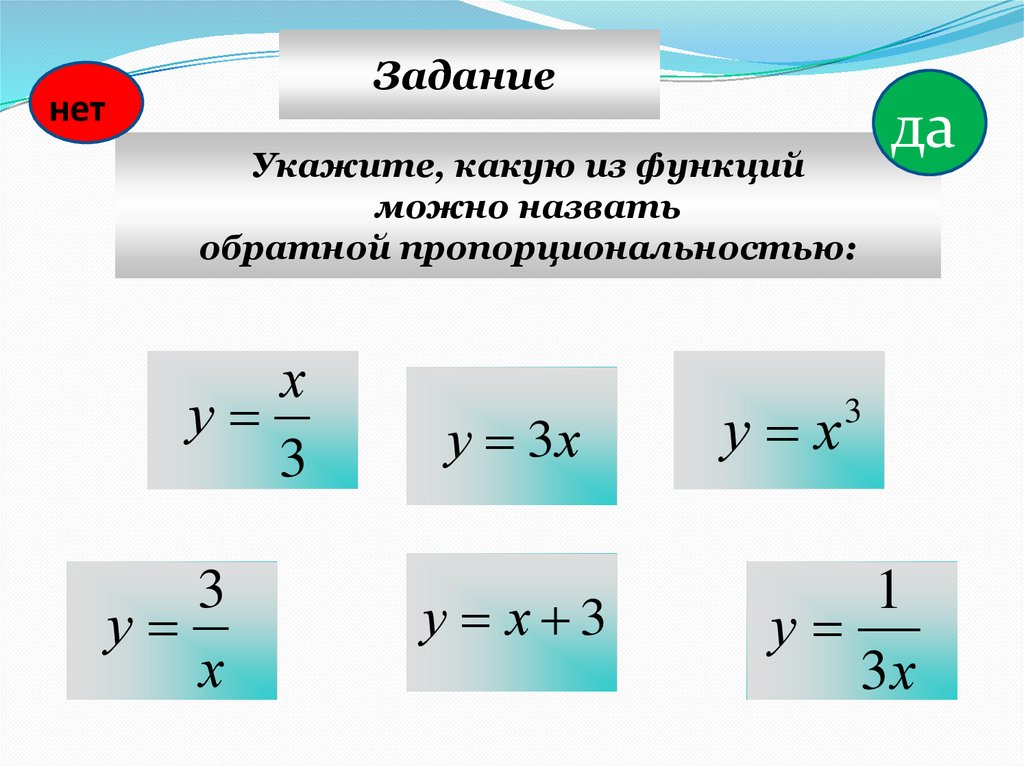 Задание

нет

да

Укажите, какую из функций можно назвать обратной пропорциональностью:

$y = \frac{x}{3}$

$y = 3x$

$y = x^3$

$y = \frac{3}{x}$

$y = x + 3$

$y = \frac{1}{3x}$